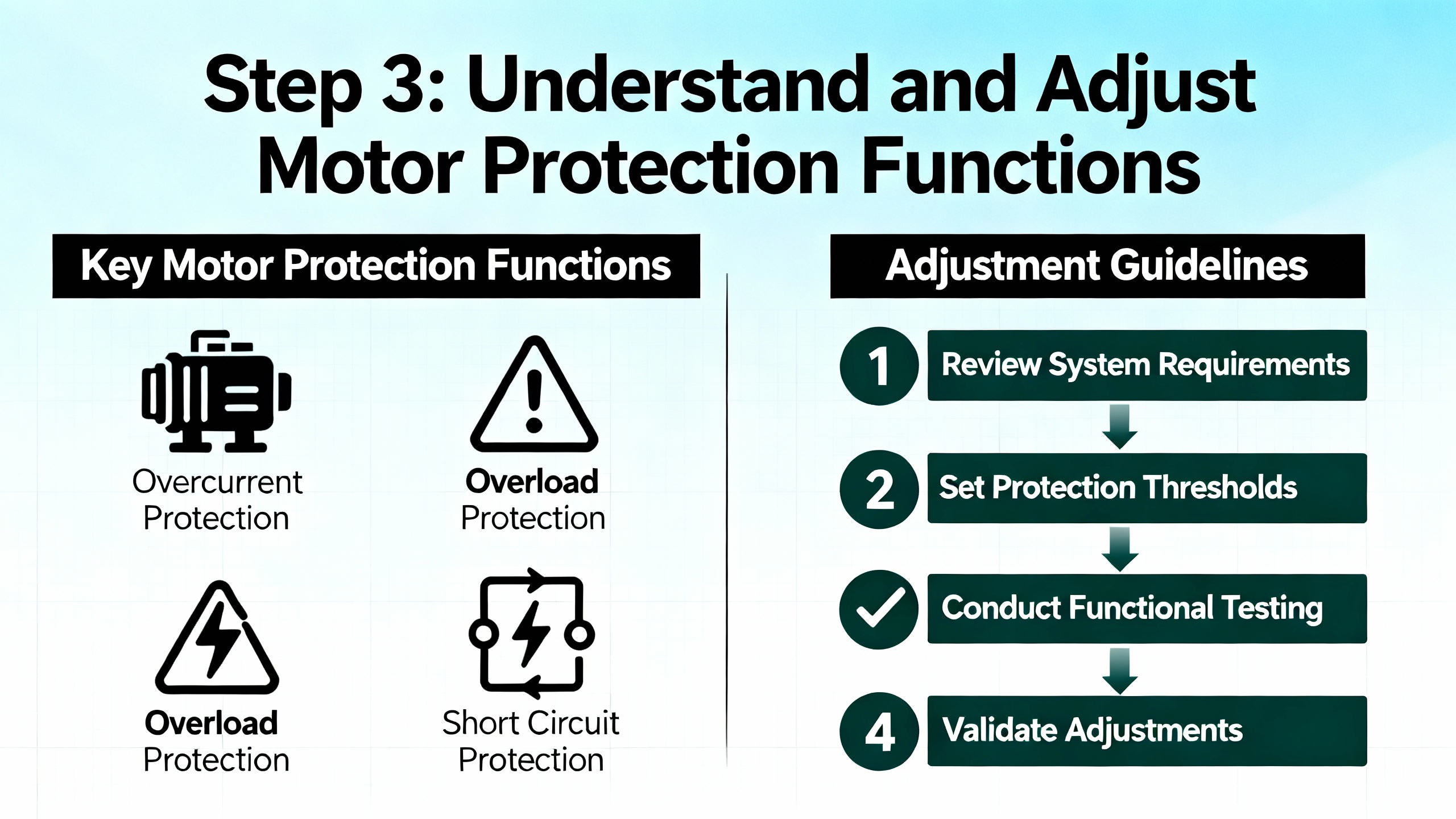 Step 3: Understand and Adjust Motor Protection Functions

Key Motor Protection Functions

Overcurrent Protection

Overload Protection

Overload Protection

Short Circuit Protection

Adjustment Guidelines

1 Review System Requirements

2 Set Protection Thresholds

Conduct Functional Testing

4 Validate Adjustments